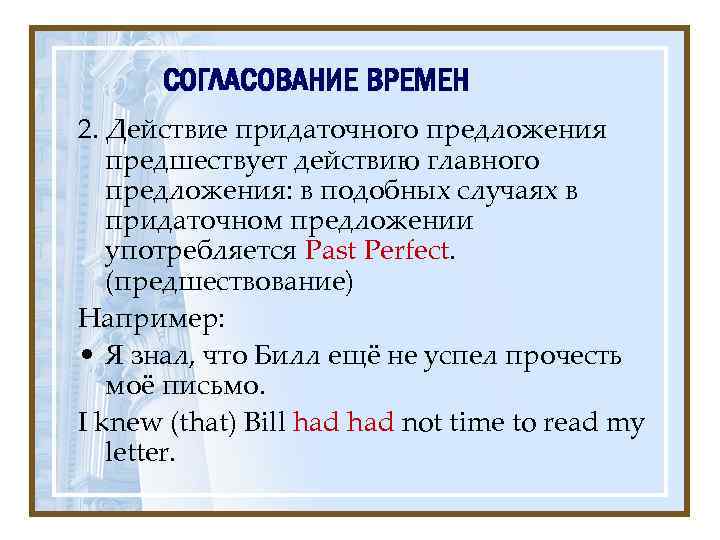 СОГЛАСОВАНИЕ ВРЕМЕН

2. Действие придаточного предложения предшествует действию главного предложения: в подобных случаях в придаточном предложении употребляется Past Perfect. (предшествование)

Например:

• Я знал, что Билл ещё не успел прочесть моё письмо.

I knew (that) Bill had had not time to read my letter.